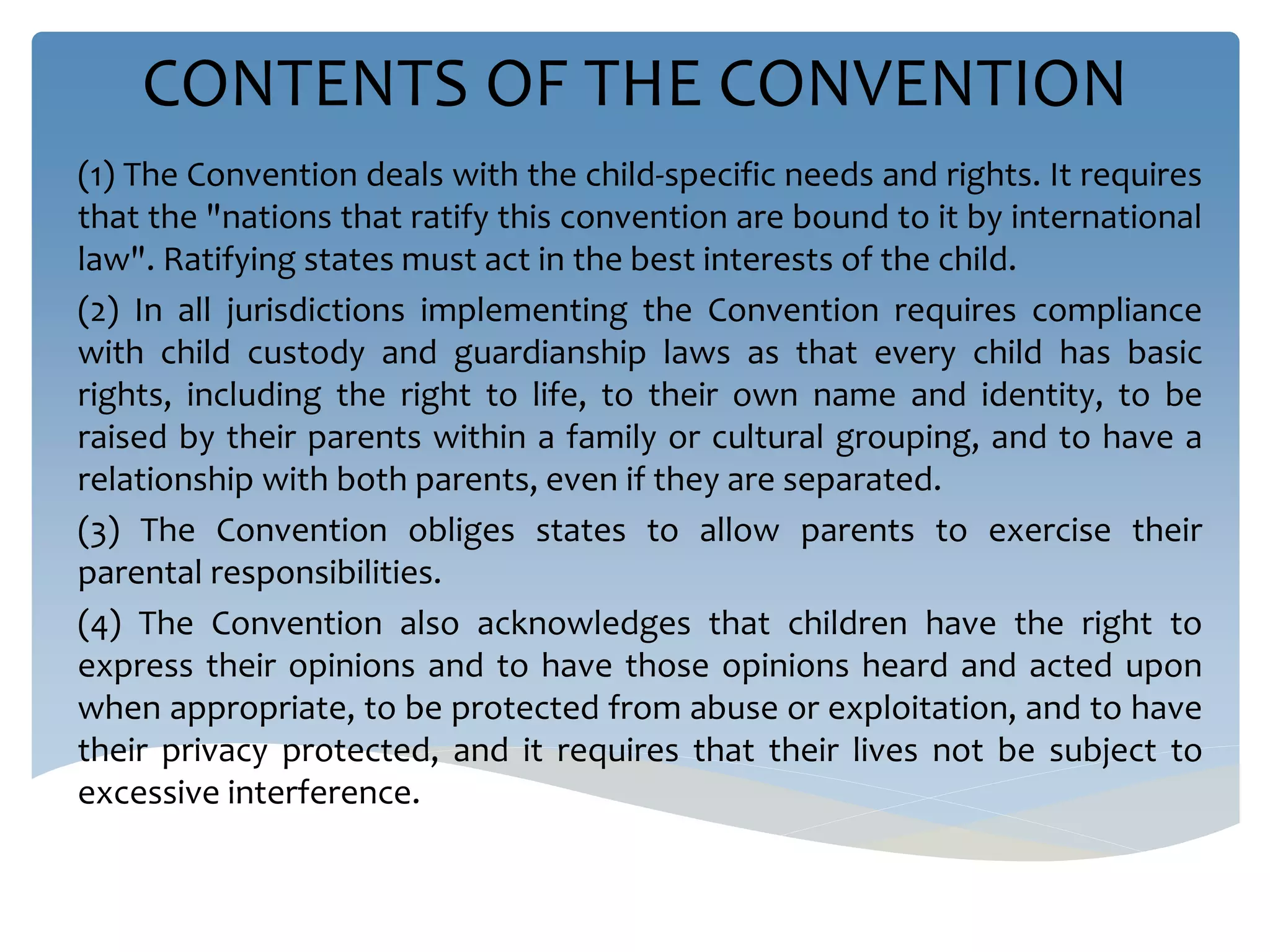 CONTENTS OF THE CONVENTION

(1) The Convention deals with the child-specific needs and rights. It requires that the "nations that ratify this convention are bound to it by international law". Ratifying states must act in the best interests of the child.

(2) In all jurisdictions implementing the Convention requires compliance with child custody and guardianship laws as that every child has basic rights, including the right to life, to their own name and identity, to be raised by their parents within a family or cultural grouping, and to have a relationship with both parents, even if they are separated.

(3) The Convention obliges states to allow parents to exercise their parental responsibilities.

(4) The Convention also acknowledges that children have the right to express their opinions and to have those opinions heard and acted upon when appropriate, to be protected from abuse or exploitation, and to have their privacy protected, and it requires that their lives not be subject to excessive interference.